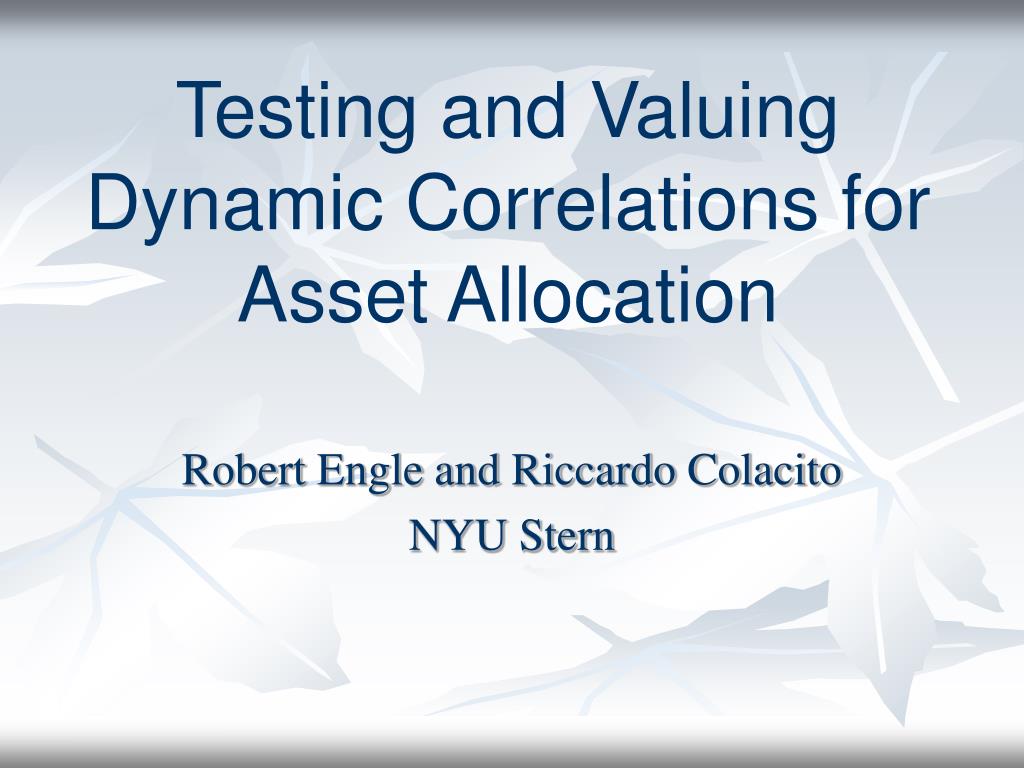 Testing and Valuing Dynamic Correlations for Asset Allocation

Robert Engle and Riccardo Colacito
NYU Stern